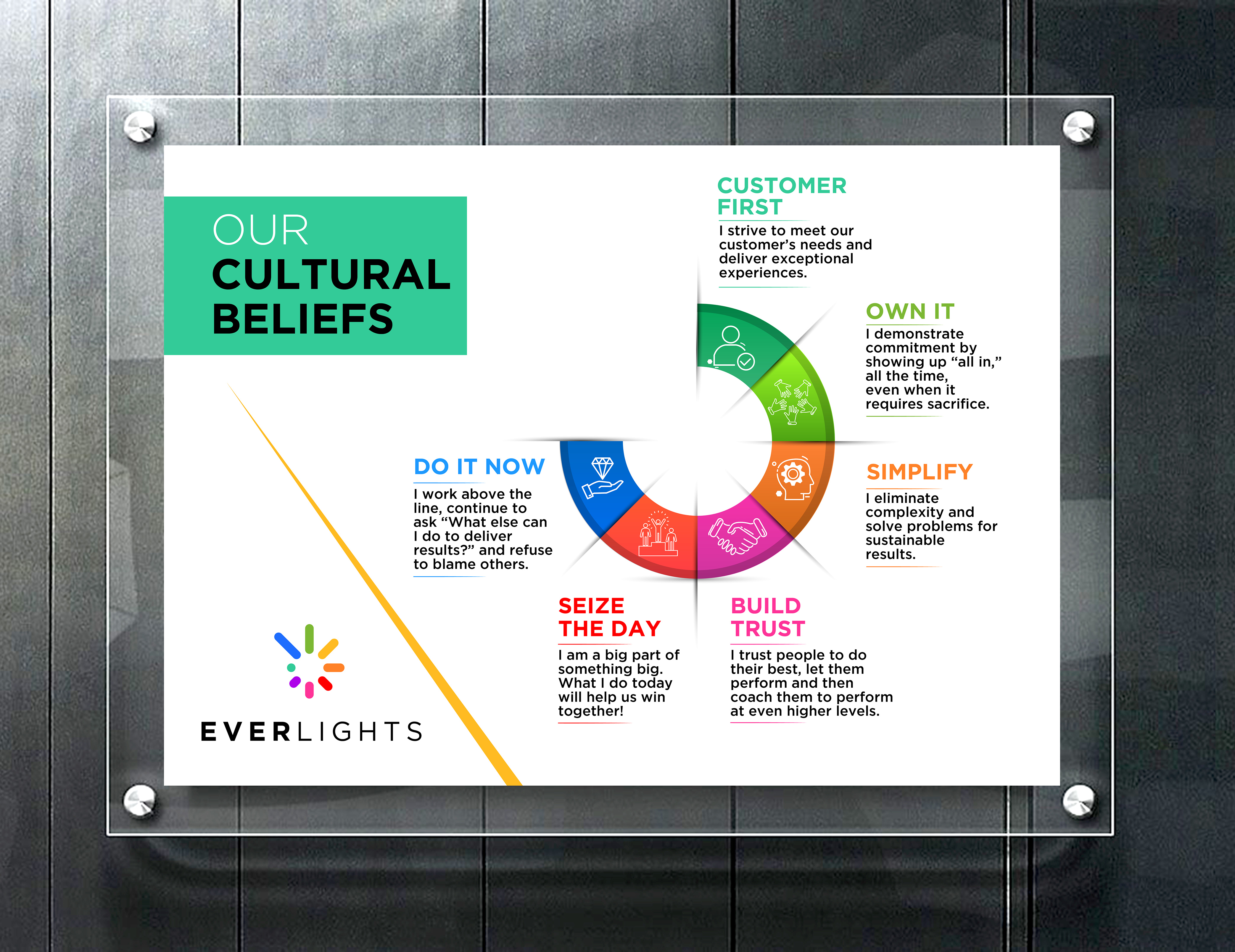 OUR
CULTURAL
BELIEFS

CUSTOMER FIRST
I strive to meet our customer's needs and deliver exceptional experiences.

OWN IT
I demonstrate commitment by showing up "all in," all the time, even when it requires sacrifice.

SIMPLIFY
I eliminate complexity and solve problems for sustainable results.

BUILD TRUST
I trust people to do their best, let them perform and then coach them to perform at even higher levels.

SEIZE THE DAY
I am a big part of something big. What I do today will help us win together!

DO IT NOW
I work above the line, continue to ask "What else can I do to deliver results?" and refuse to blame others.

EVERLIGHTS